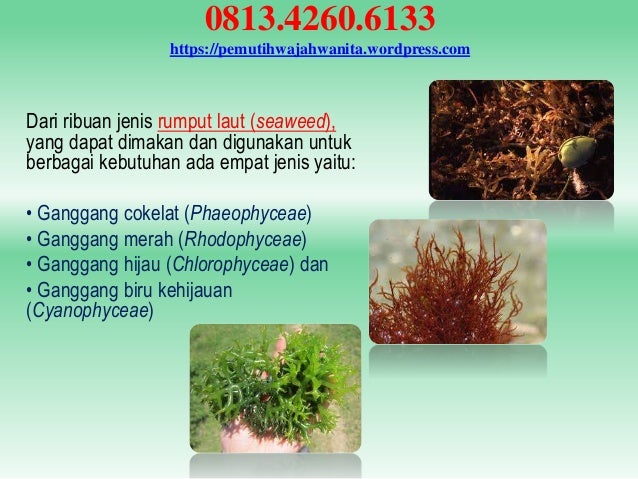 0813.4260.6133
https://pemutihwajahwanita.wordpress.com

Dari ribuan jenis rumput laut (seaweed), yang dapat dimakan dan digunakan untuk berbagai kebutuhan ada empat jenis yaitu:

• Ganggang cokelat (Phaeophyceae)
• Ganggang merah (Rhodophyceae)
• Ganggang hijau (Chlorophyceae) dan
• Ganggang biru kehijauan (Cyanophyceae)